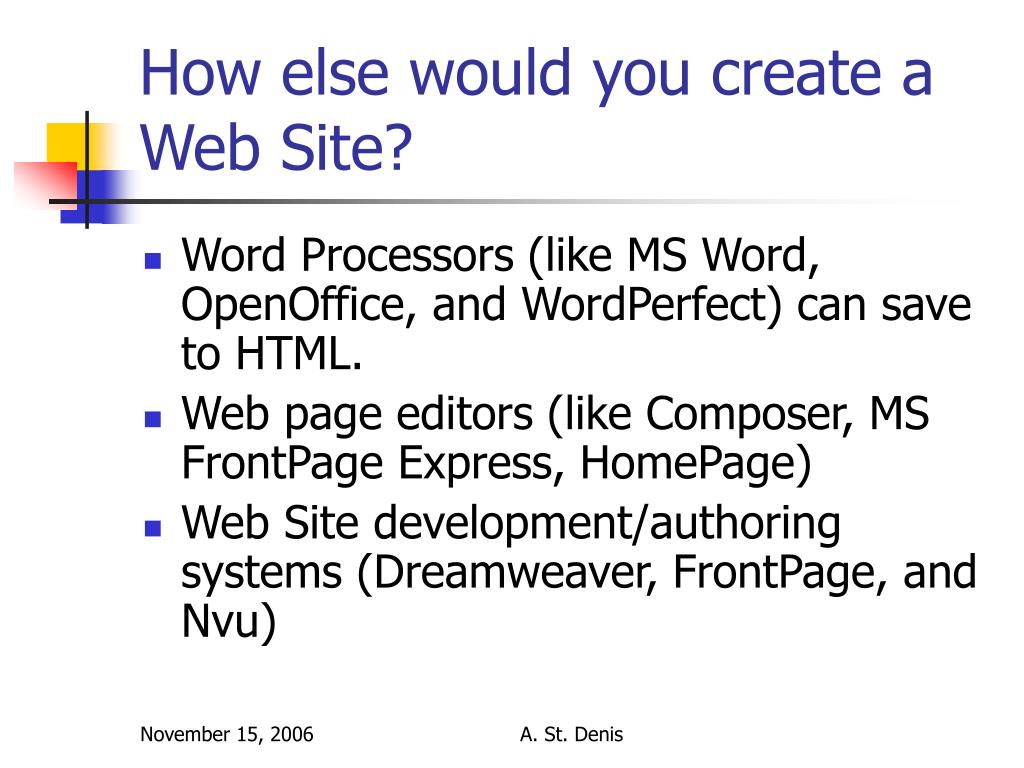 How else would you create a Web Site?

- Word Processors (like MS Word, OpenOffice, and WordPerfect) can save to HTML.
- Web page editors (like Composer, MS FrontPage Express, HomePage)
- Web Site development/authoring systems (Dreamweaver, FrontPage, and Nvu)

November 15, 2006

A. St. Denis